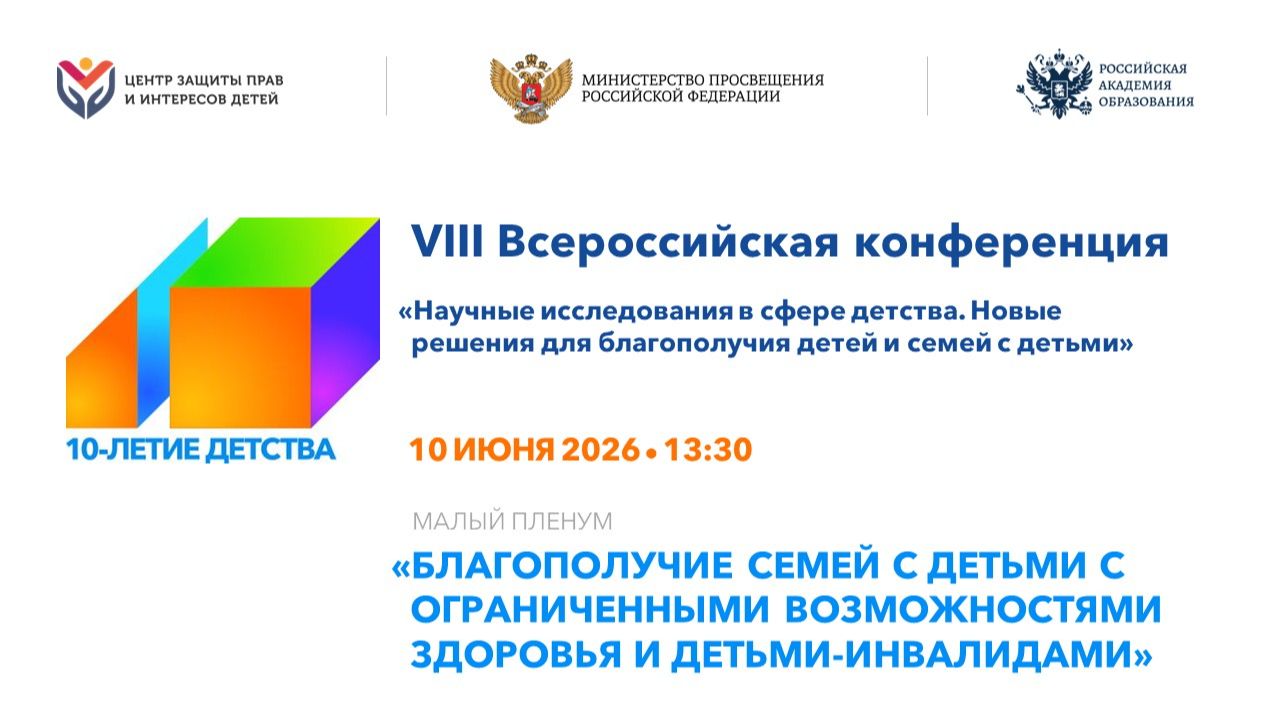 ЦЕНТР ЗАЩИТЫ ПРАВ И ИНТЕРЕСОВ ДЕТЕЙ

МИНИСТЕРСТВО ПРОСВЕЩЕНИЯ РОССИЙСКОЙ ФЕДЕРАЦИИ

РОССИЙСКАЯ АКАДЕМИЯ ОБРАЗОВАНИЯ

10-ЛЕТИЕ ДЕТСТВА

VIII Всероссийская конференция

«Научные исследования в сфере детства. Новые решения для благополучия детей и семей с детьми»

10 ИЮНЯ 2026 • 13:30

МАЛЫЙ ПЛЕНУМ

«БЛАГОПОЛУЧИЕ СЕМЕЙ С ДЕТЬМИ С ОГРАНИЧЕННЫМИ ВОЗМОЖНОСТЯМИ ЗДОРОВЬЯ И ДЕТЬМИ-ИНВАЛИДАМИ»